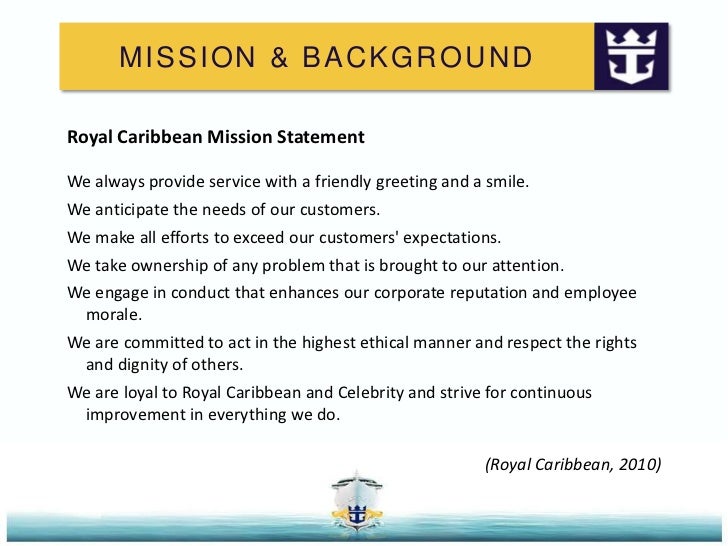 MISSION & BACKGROUND

Royal Caribbean Mission Statement

We always provide service with a friendly greeting and a smile.

We anticipate the needs of our customers.

We make all efforts to exceed our customers' expectations.

We take ownership of any problem that is brought to our attention.

We engage in conduct that enhances our corporate reputation and employee morale.

We are committed to act in the highest ethical manner and respect the rights and dignity of others.

We are loyal to Royal Caribbean and Celebrity and strive for continuous improvement in everything we do.

(Royal Caribbean, 2010)